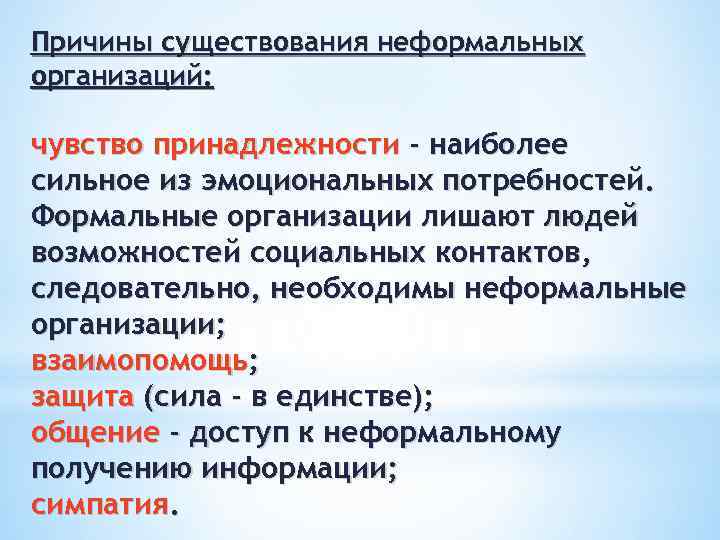 Причины существования неформальных организаций:

чувство принадлежности - наиболее сильное из эмоциональных потребностей. Формальные организации лишают людей возможностей социальных контактов, следовательно, необходимы неформальные организации;
взаимопомощь;
защита (сила - в единстве);
общение - доступ к неформальному получению информации;
симпатия.